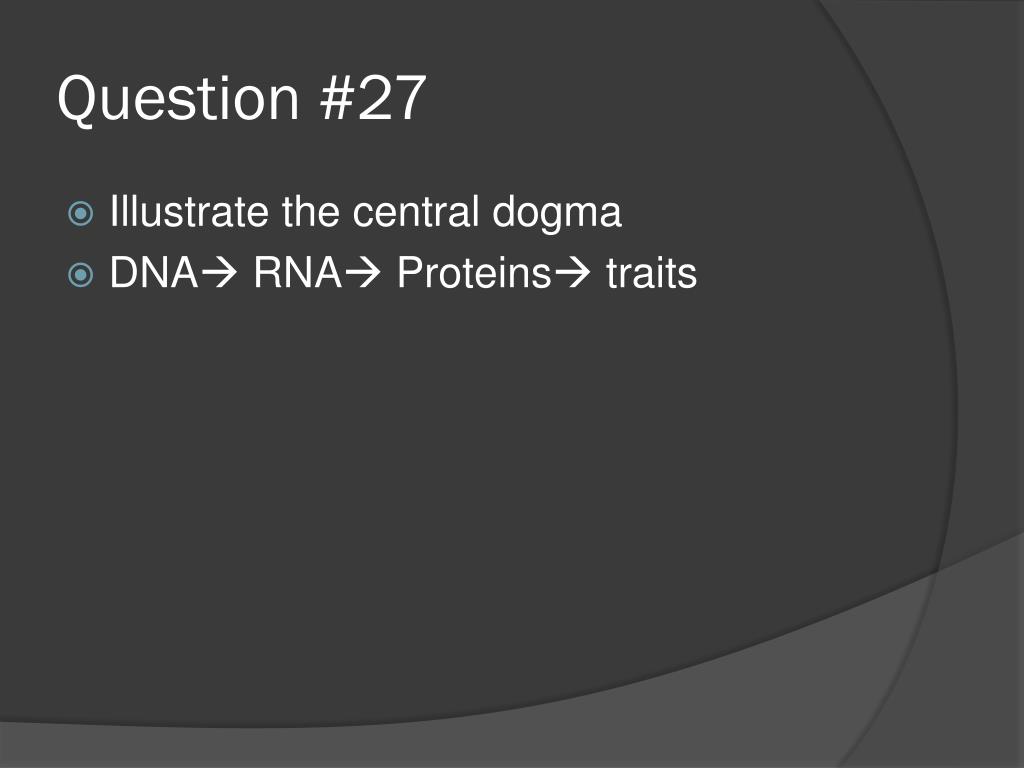 Question #27

Illustrate the central dogma

DNA→ RNA→ Proteins→ traits